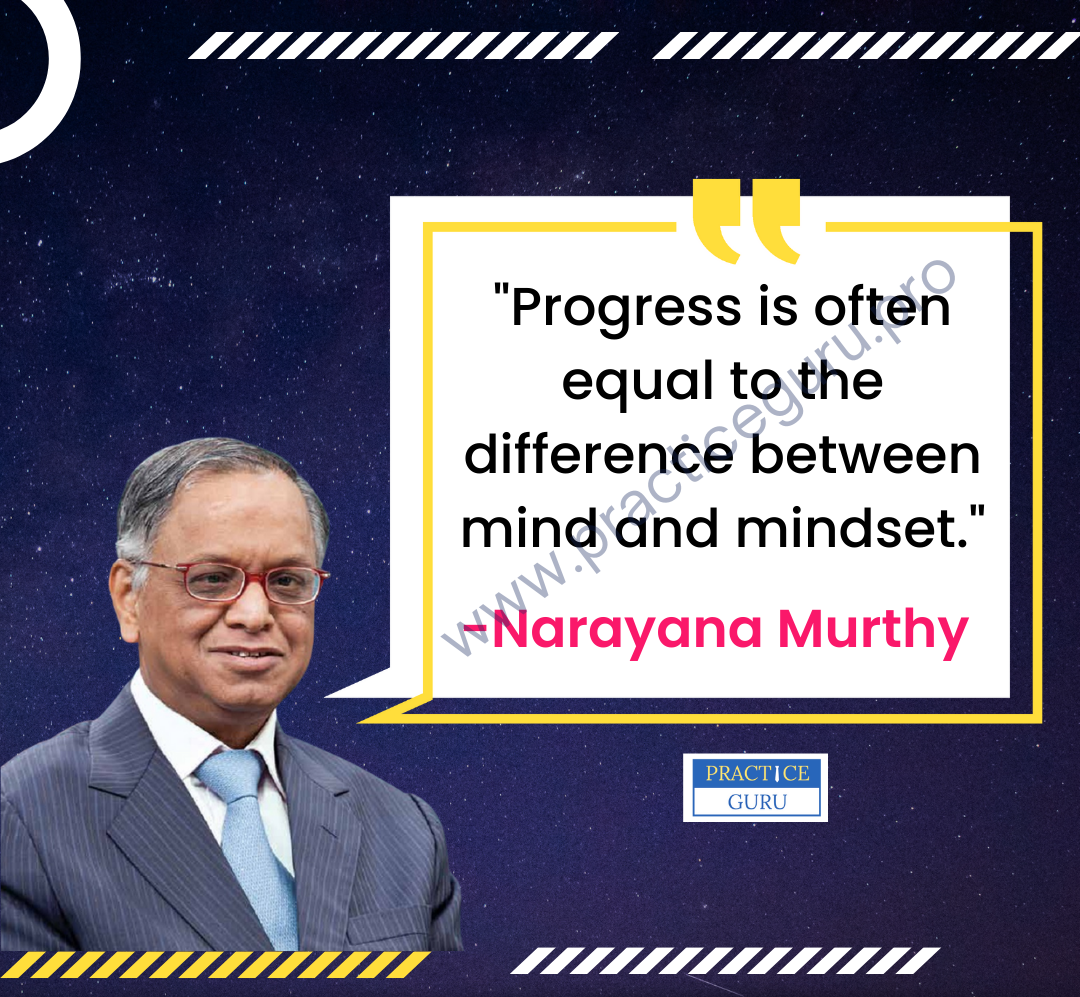 "Progress is often equal to the difference between mind and mindset."

-Narayana Murthy

www.practiceguru.pro

PRACTICE GURU